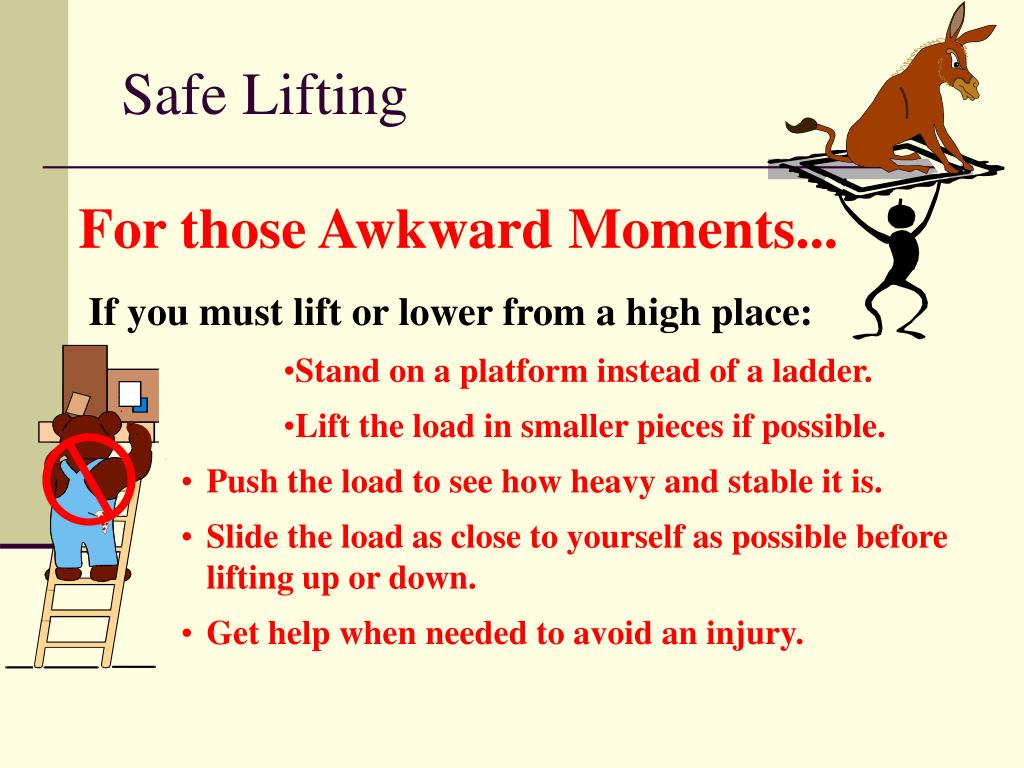 Safe Lifting

For those Awkward Moments...

If you must lift or lower from a high place:

•Stand on a platform instead of a ladder.

•Lift the load in smaller pieces if possible.

• Push the load to see how heavy and stable it is.

• Slide the load as close to yourself as possible before lifting up or down.

• Get help when needed to avoid an injury.